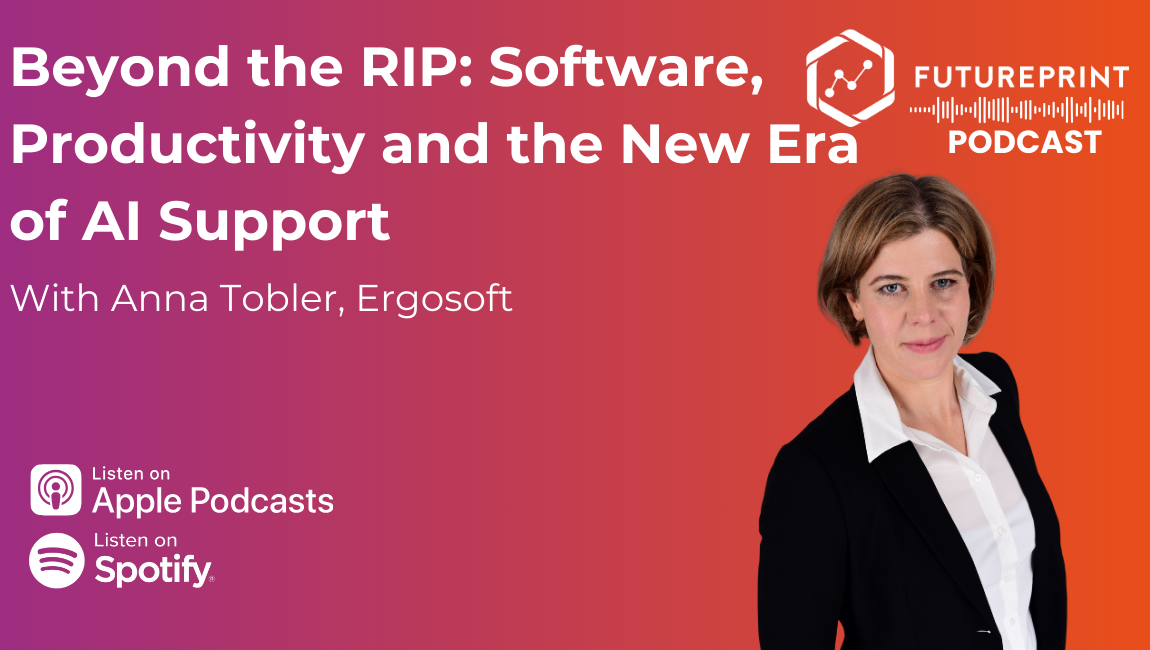 Beyond the RIP: Software, Productivity and the New Era of AI Support

With Anna Tobler, Ergosoft

FUTUREPRINT
PODCAST

Listen on
Apple Podcasts

Listen on
Spotify